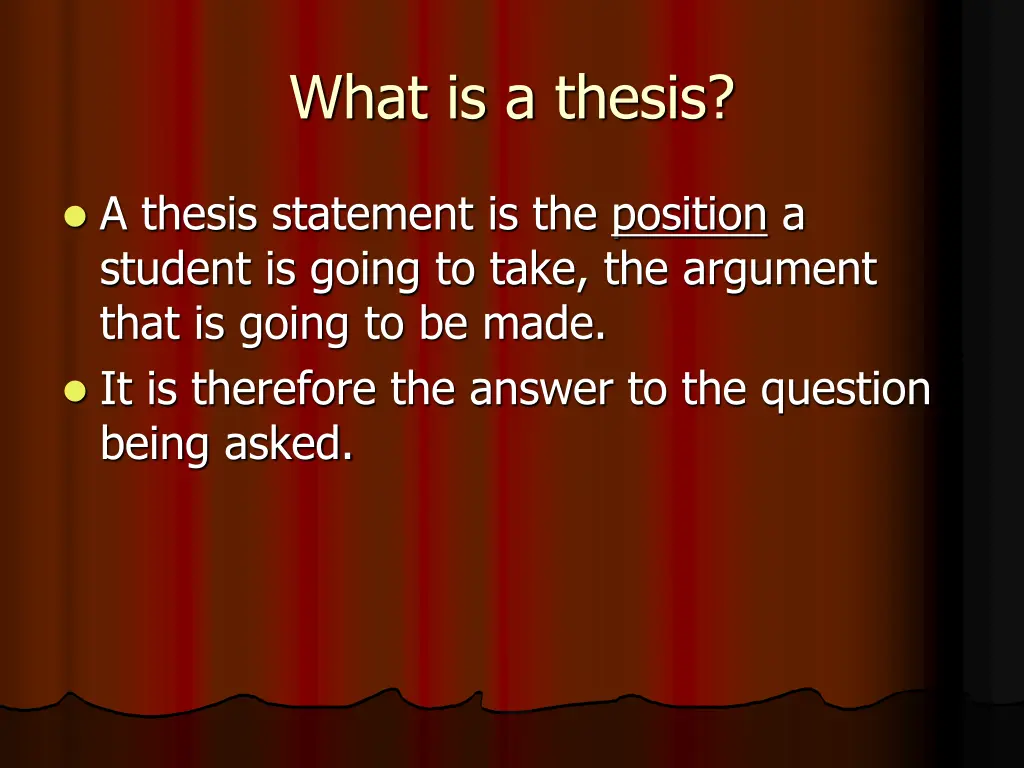 What is a thesis?

- A thesis statement is the position a student is going to take, the argument that is going to be made.
- It is therefore the answer to the question being asked.